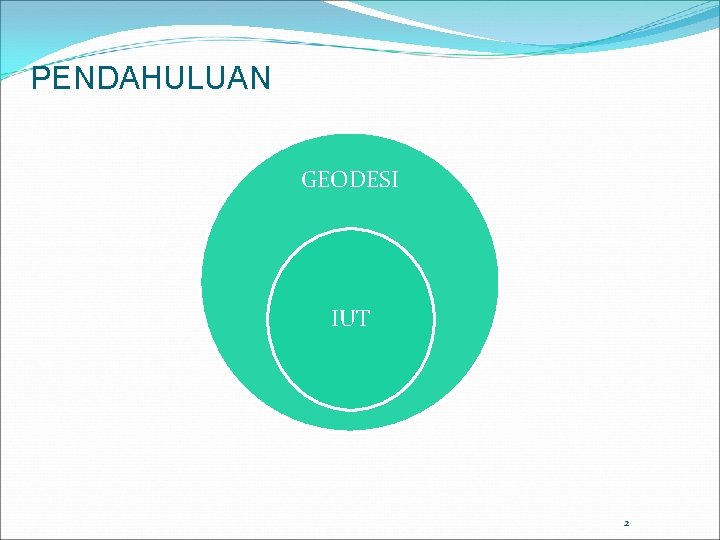 PENDAHULUAN

GEODESI

IUT

2